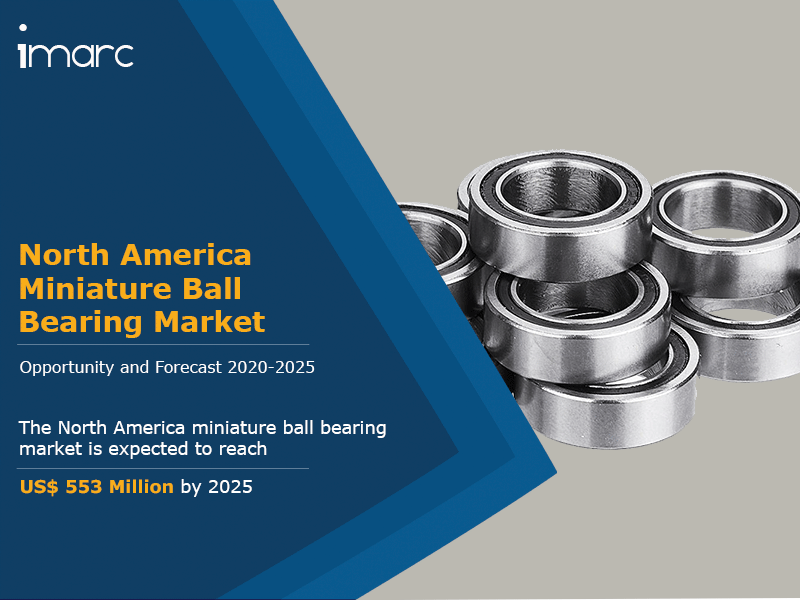 imarc

North America Miniature Ball Bearing Market

Opportunity and Forecast 2020-2025

The North America miniature ball bearing market is expected to reach

US$ 553 Million by 2025